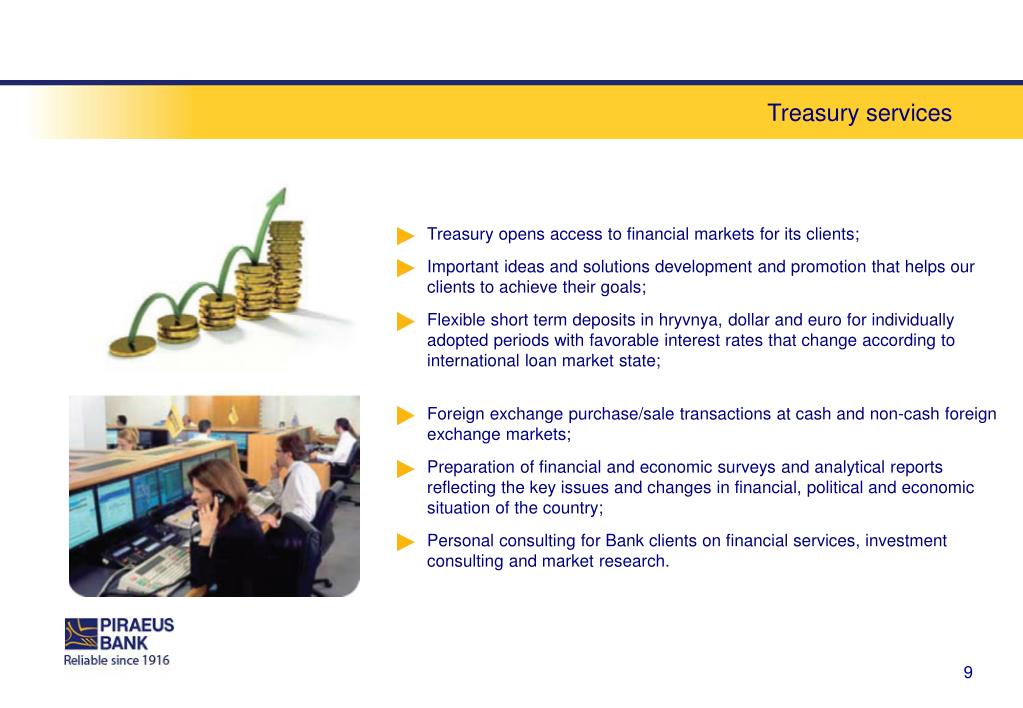 Treasury services

Treasury opens access to financial markets for its clients;

Important ideas and solutions development and promotion that helps our clients to achieve their goals;

Flexible short term deposits in hryvnya, dollar and euro for individually adopted periods with favorable interest rates that change according to international loan market state;

Foreign exchange purchase/sale transactions at cash and non-cash foreign exchange markets;

Preparation of financial and economic surveys and analytical reports reflecting the key issues and changes in financial, political and economic situation of the country;

Personal consulting for Bank clients on financial services, investment consulting and market research.

PIRAEUS BANK
Reliable since 1916

9